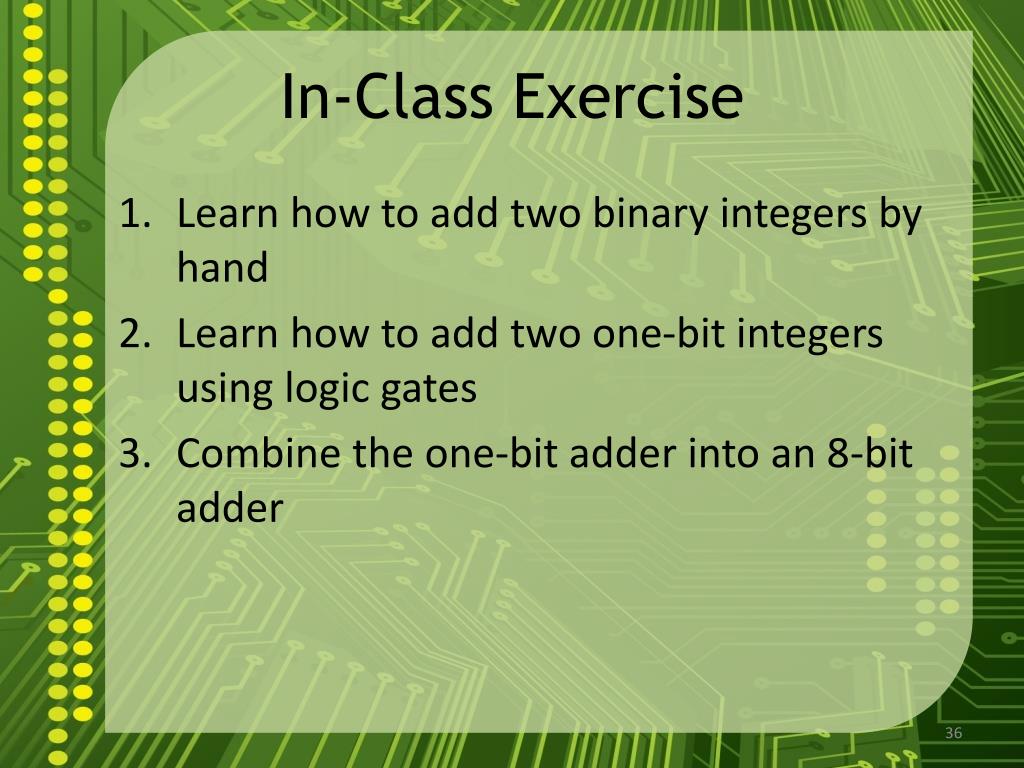 In-Class Exercise

1. Learn how to add two binary integers by hand
2. Learn how to add two one-bit integers using logic gates
3. Combine the one-bit adder into an 8-bit adder

36